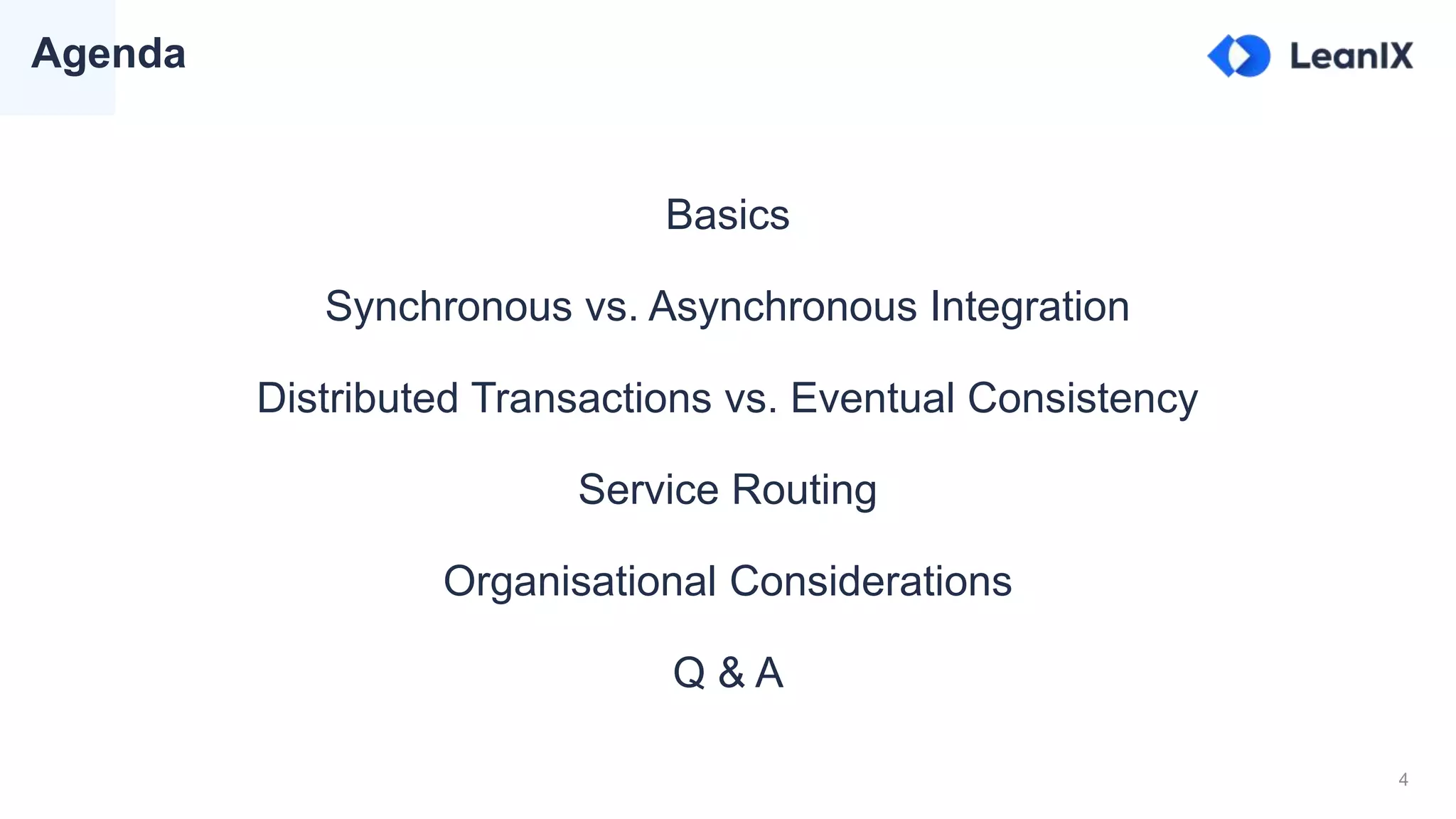 Agenda

LeanIX

Basics

Synchronous vs. Asynchronous Integration

Distributed Transactions vs. Eventual Consistency

Service Routing

Organisational Considerations

Q & A

4